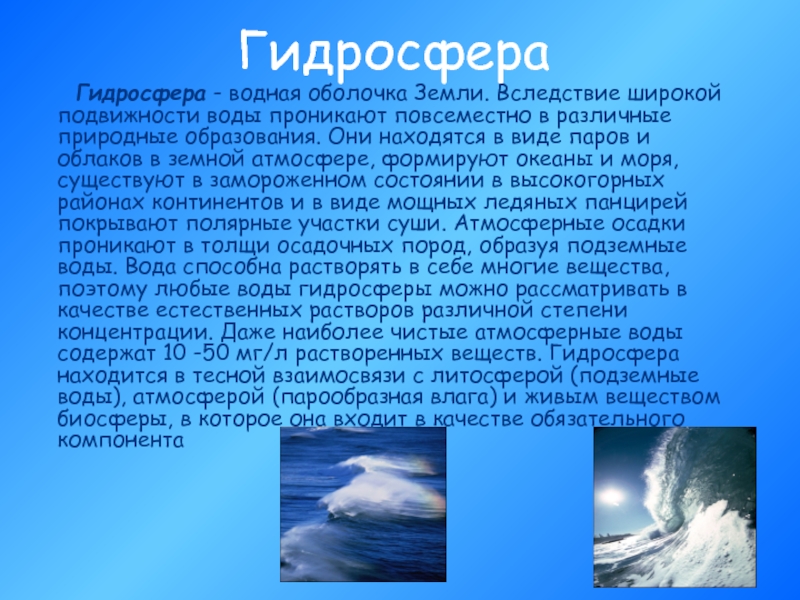 Гидросфера

Гидросфера - водная оболочка Земли. Вследствие широкой подвижности воды проникают повсеместно в различные природные образования. Они находятся в виде паров и облаков в земной атмосфере, формируют океаны и моря, существуют в замороженном состоянии в высокогорных районах континентов и в виде мощных ледяных панцирей покрывают полярные участки суши. Атмосферные осадки проникают в толщи осадочных пород, образуя подземные воды. Вода способна растворять в себе многие вещества, поэтому любые воды гидросферы можно рассматривать в качестве естественных растворов различной степени концентрации. Даже наиболее чистые атмосферные воды содержат 10 -50 мг/л растворенных веществ. Гидросфера находится в тесной взаимосвязи с литосферой (подземные воды), атмосферой (парообразная влага) и живым веществом биосферы, в которое она входит в качестве обязательного компонента